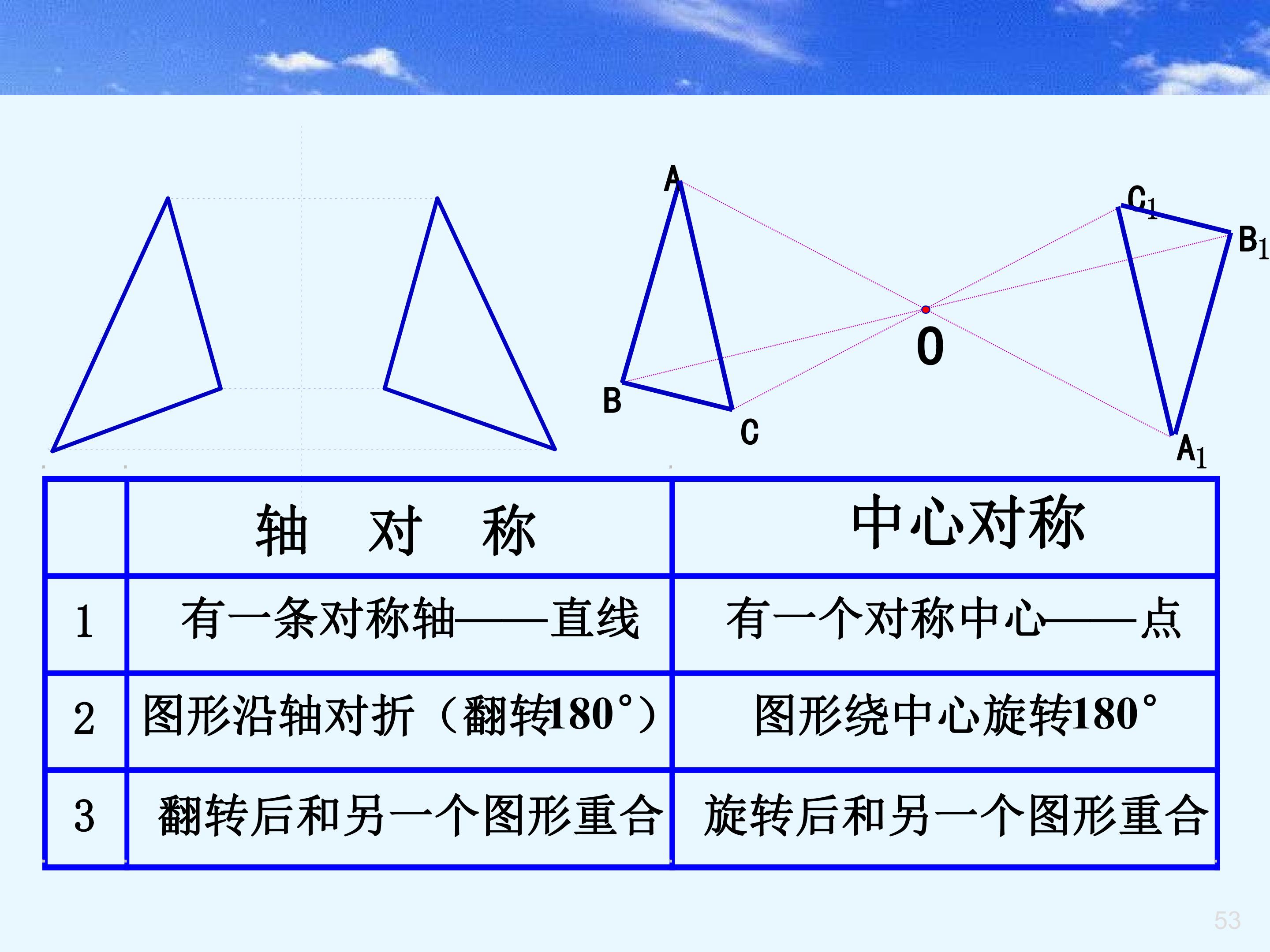 A

$C_1$

$B_1$

O

B

C

$A_1$

| | 轴 对 称 | 中心对称 |
|---|---|---|
| 1 | 有一条对称轴——直线 | 有一个对称中心——点 |
| 2 | 图形沿轴对折（翻转180°） | 图形绕中心旋转180° |
| 3 | 翻转后和另一个图形重合 | 旋转后和另一个图形重合 |

53